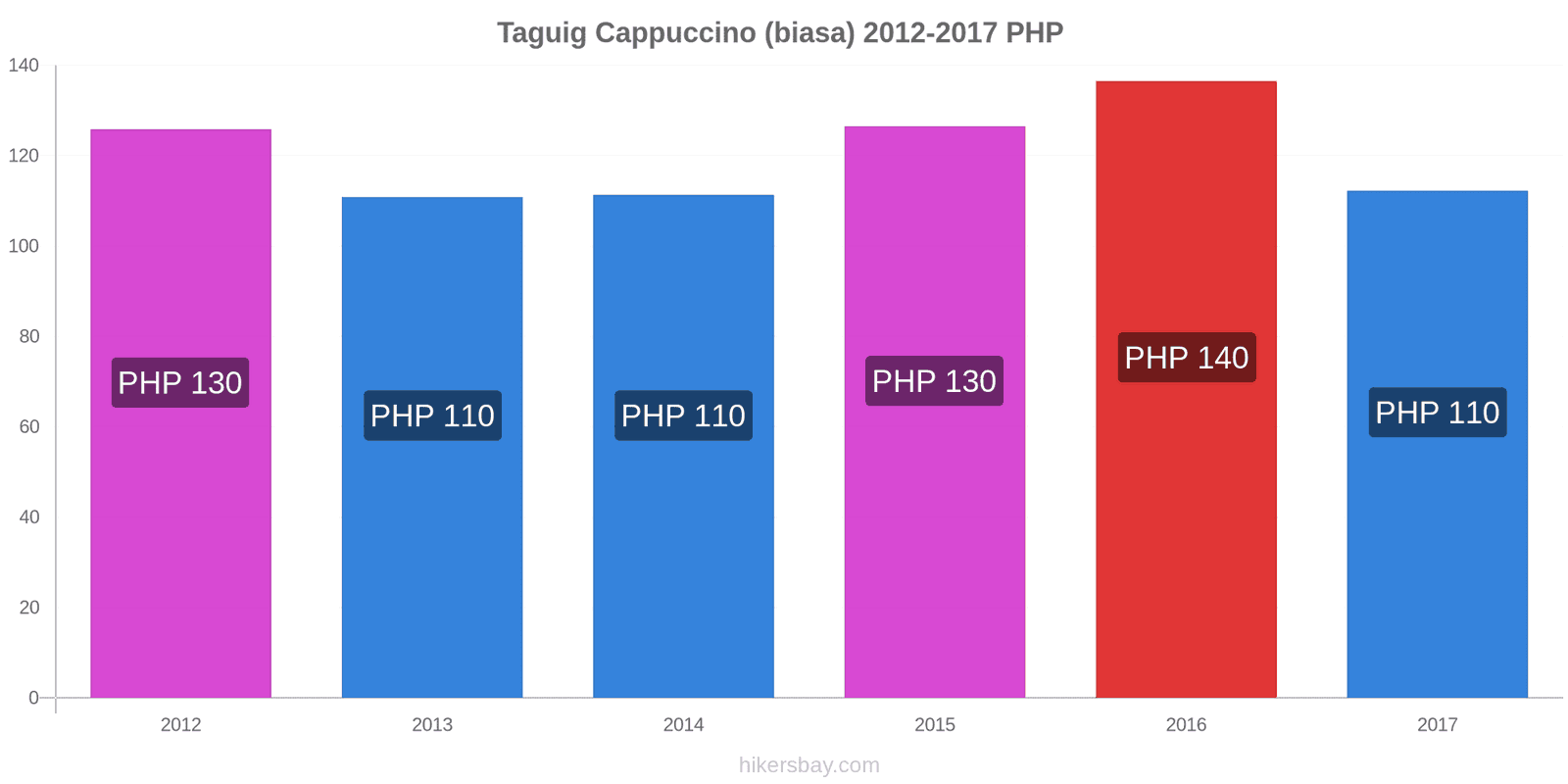 Taguig Cappuccino (biasa) 2012-2017 PHP

140
120
100
80
60
40
20
0

PHP 130
PHP 110
PHP 110
PHP 130
PHP 140
PHP 110

2012
2013
2014
2015
2016
2017

hikersbay.com